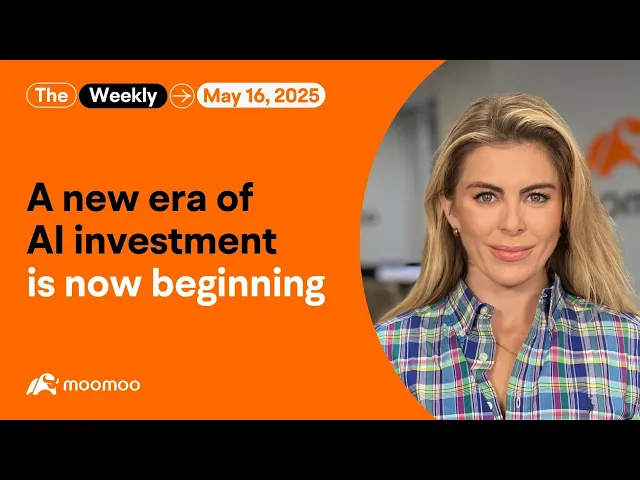 The Weekly → May 16, 2025

A new era of AI investment is now beginning

moomoo